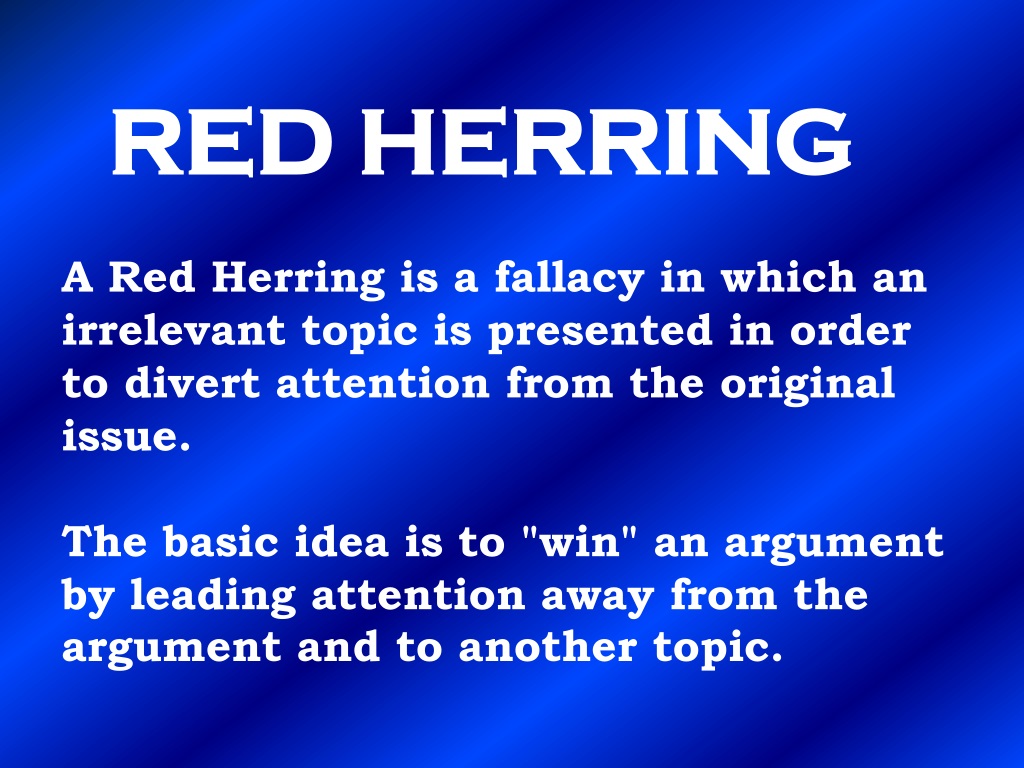 RED HERRING

A Red Herring is a fallacy in which an irrelevant topic is presented in order to divert attention from the original issue.

The basic idea is to "win" an argument by leading attention away from the argument and to another topic.